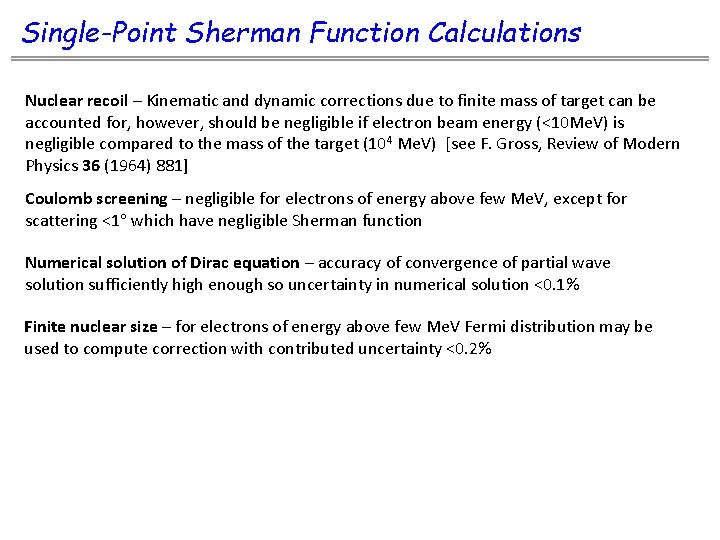 Single-Point Sherman Function Calculations

Nuclear recoil – Kinematic and dynamic corrections due to finite mass of target can be accounted for, however, should be negligible if electron beam energy (<10MeV) is negligible compared to the mass of the target ($10^4$ MeV) [see F. Gross, Review of Modern Physics 36 (1964) 881]

Coulomb screening – negligible for electrons of energy above few MeV, except for scattering <1° which have negligible Sherman function

Numerical solution of Dirac equation – accuracy of convergence of partial wave solution sufficiently high enough so uncertainty in numerical solution <0.1%

Finite nuclear size – for electrons of energy above few MeV Fermi distribution may be used to compute correction with contributed uncertainty <0.2%